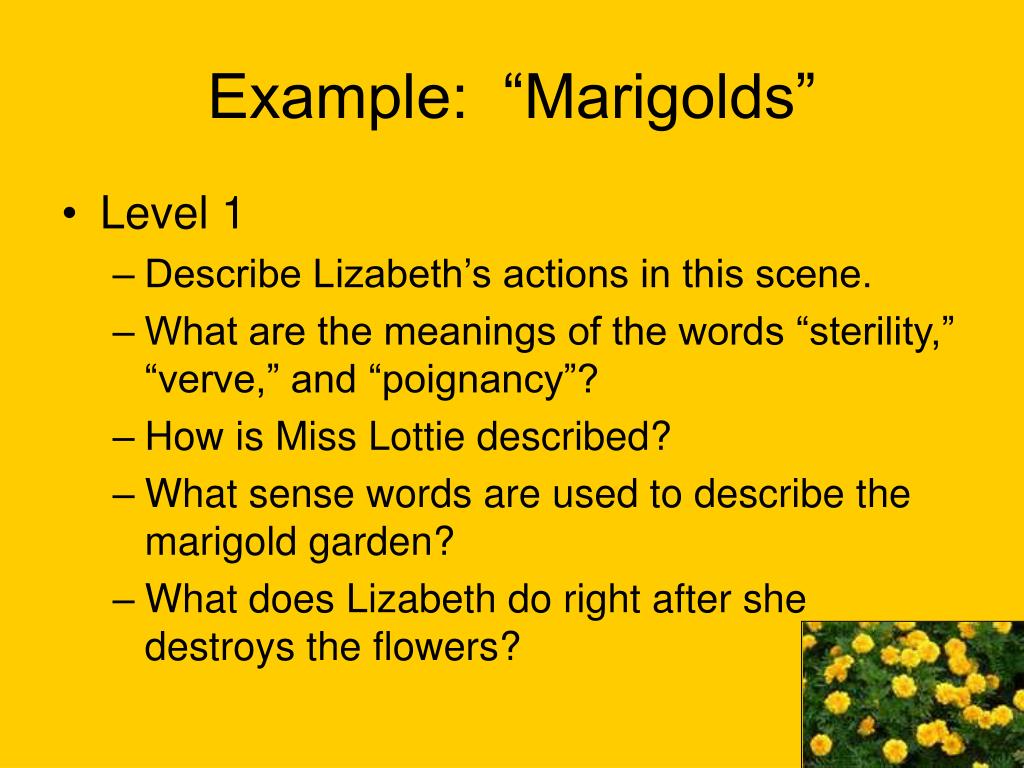 Example: “Marigolds”

• Level 1
– Describe Lizabeth’s actions in this scene.
– What are the meanings of the words “sterility,” “verve,” and “poignancy”?
– How is Miss Lottie described?
– What sense words are used to describe the marigold garden?
– What does Lizabeth do right after she destroys the flowers?